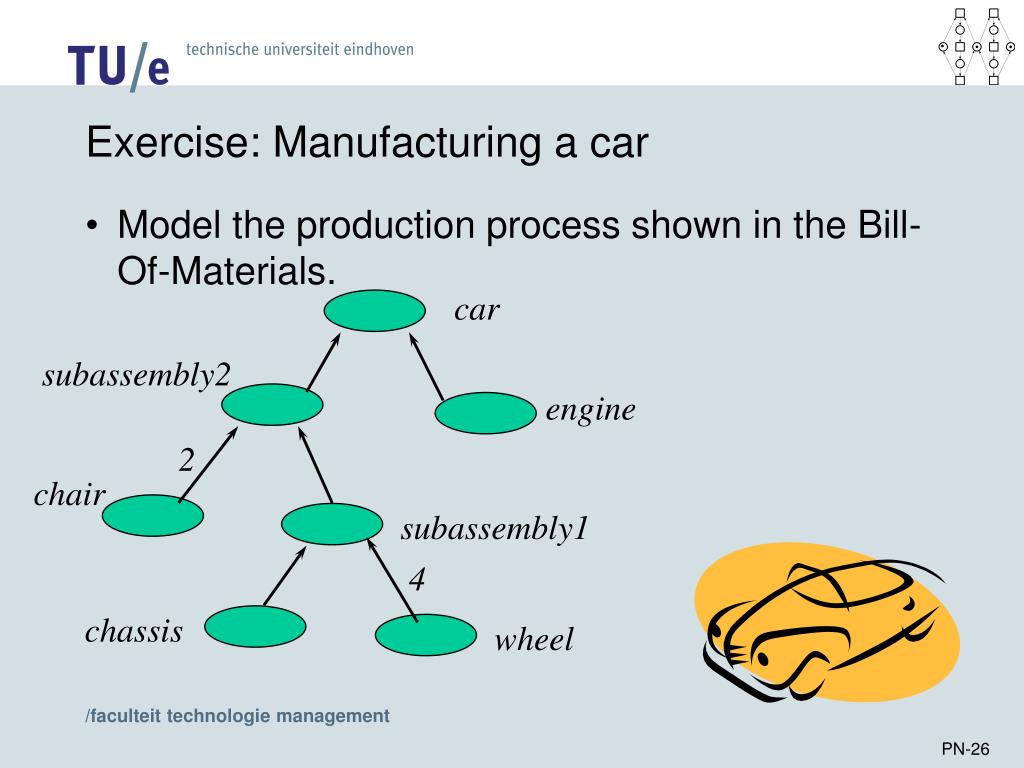 TU/e technische universiteit eindhoven

Exercise: Manufacturing a car

• Model the production process shown in the Bill-Of-Materials.

car

subassembly2

engine

2

chair

subassembly1

4

chassis

wheel

/faculteit technologie management

PN-26